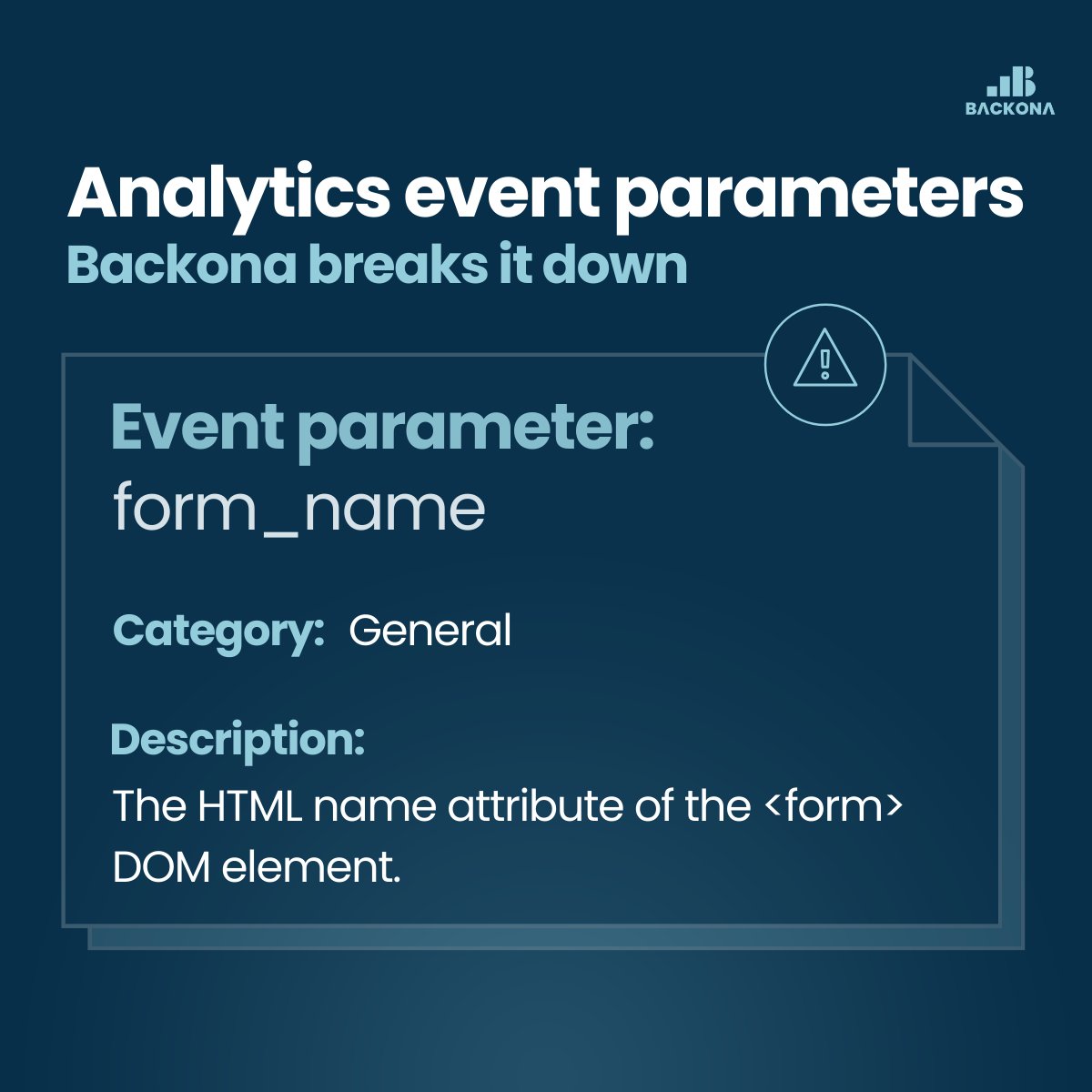 BACKONA

Analytics event parameters
Backona breaks it down

Event parameter:
form_name

Category: General

Description:
The HTML name attribute of the <form> DOM element.